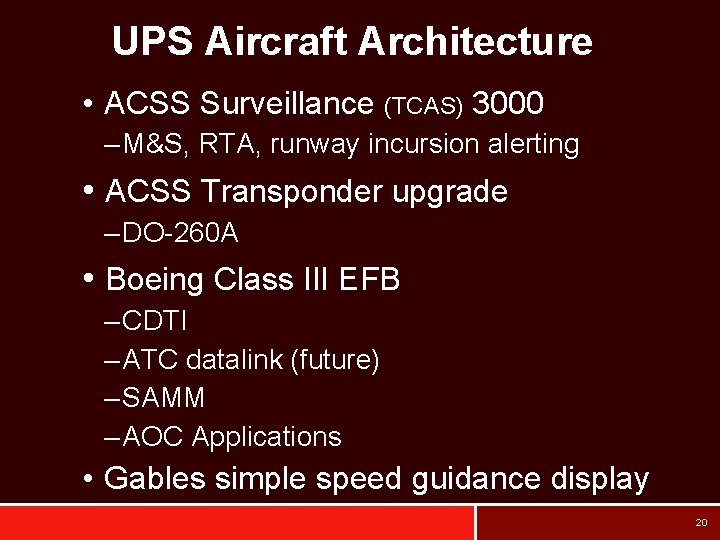 UPS Aircraft Architecture

• ACSS Surveillance (TCAS) 3000
– M&S, RTA, runway incursion alerting

• ACSS Transponder upgrade
– DO-260A

• Boeing Class III EFB
– CDTI
– ATC datalink (future)
– SAMM
– AOC Applications

• Gables simple speed guidance display

20